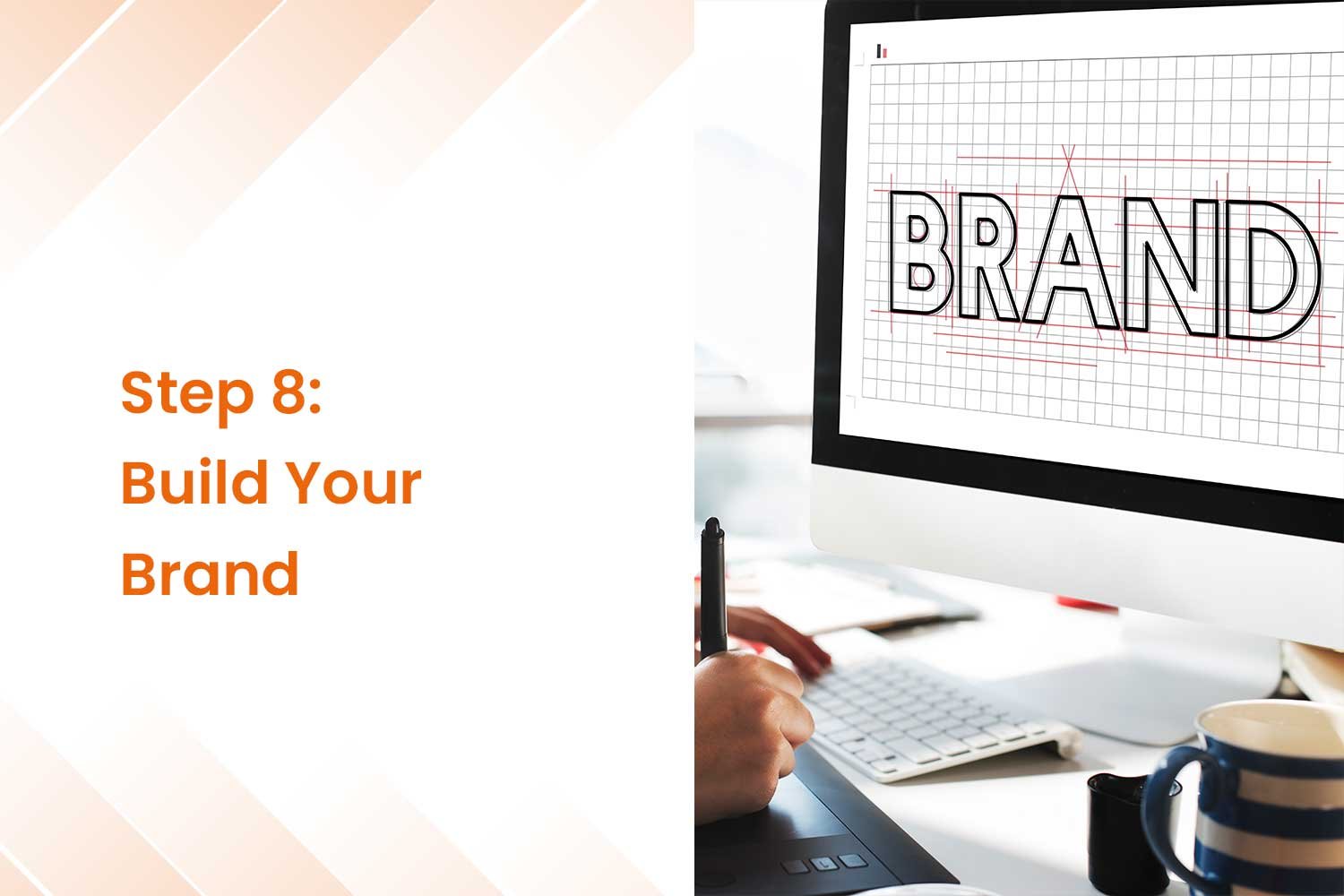 Step 8:
Build Your Brand

BRAND